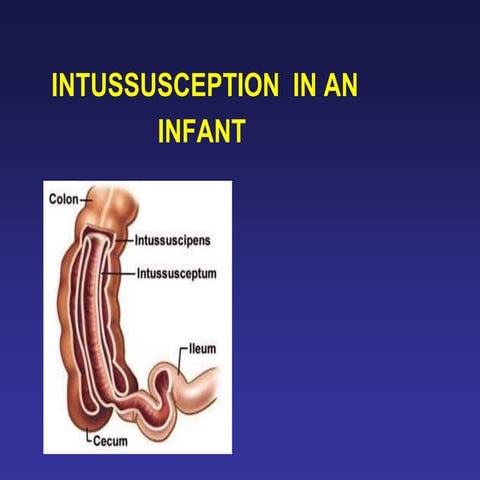 INTUSSUSCEPTION IN AN INFANT

Colon
Intussuscipens
Intussusceptum
Ileum
Cecum